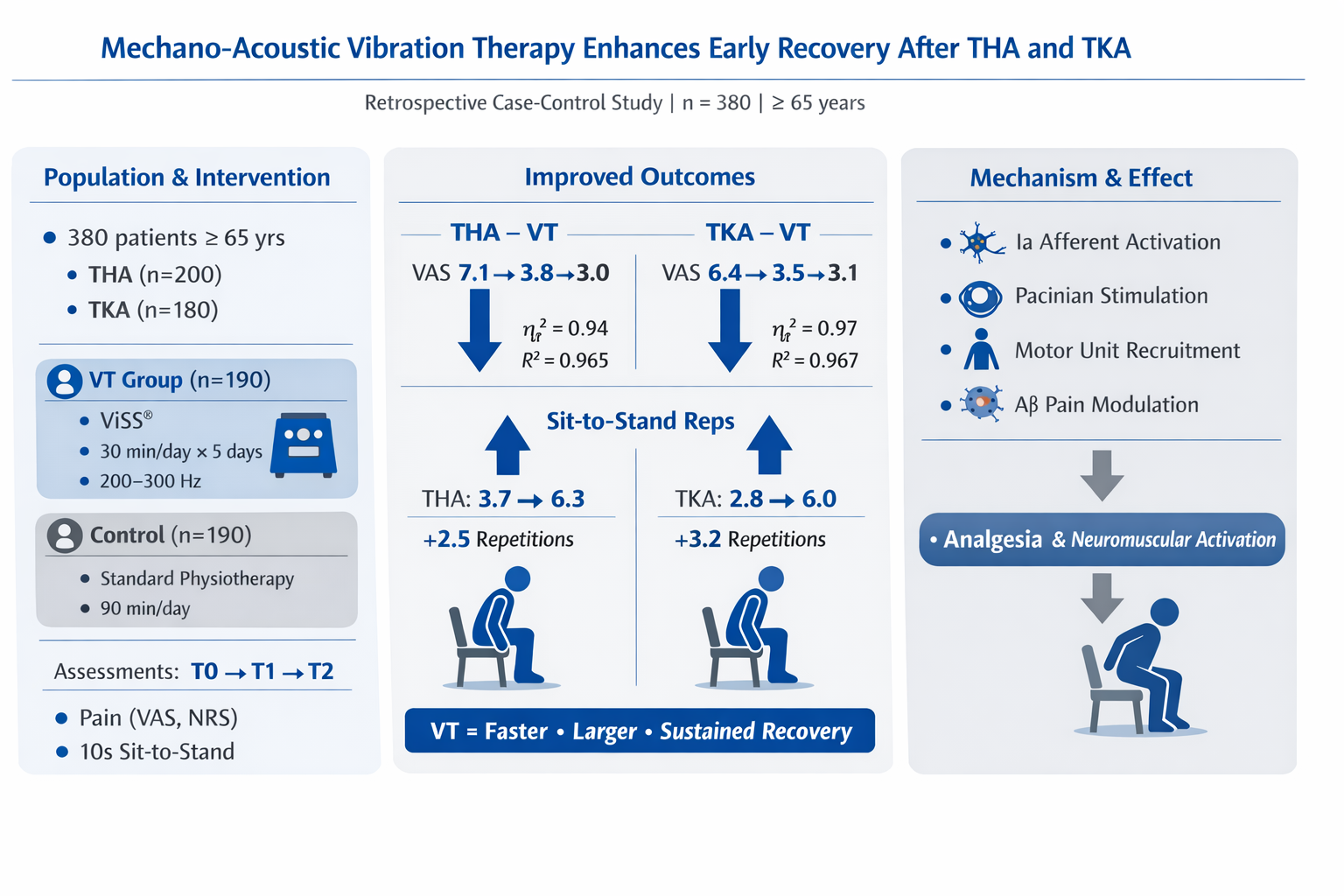 Mechano-Acoustic Vibration Therapy Enhances Early Recovery After THA and TKA

Retrospective Case-Control Study | n = 380 | ≥ 65 years

Population & Intervention

- 380 patients ≥ 65 yrs
  - THA (n=200)
  - TKA (n=180)

VT Group (n=190)

- ViSS®
- 30 min/day × 5 days
- 200–300 Hz

Control (n=190)

- Standard Physiotherapy
- 90 min/day

Assessments: T0 → T1 → T2

- Pain (VAS, NRS)
- 10s Sit-to-Stand

Improved Outcomes

THA – VT

VAS 7.1 → 3.8 → 3.0

$\eta_p^2 = 0.94$
$R^2 = 0.965$

TKA – VT

VAS 6.4 → 3.5 → 3.1

$\eta_p^2 = 0.97$
$R^2 = 0.967$

Sit-to-Stand Reps

THA: 3.7 → 6.3

+2.5 Repetitions

TKA: 2.8 → 6.0

+3.2 Repetitions

VT = Faster • Larger • Sustained Recovery

Mechanism & Effect

- Ia Afferent Activation
- Pacinian Stimulation
- Motor Unit Recruitment
- Aβ Pain Modulation

• Analgesia & Neuromuscular Activation